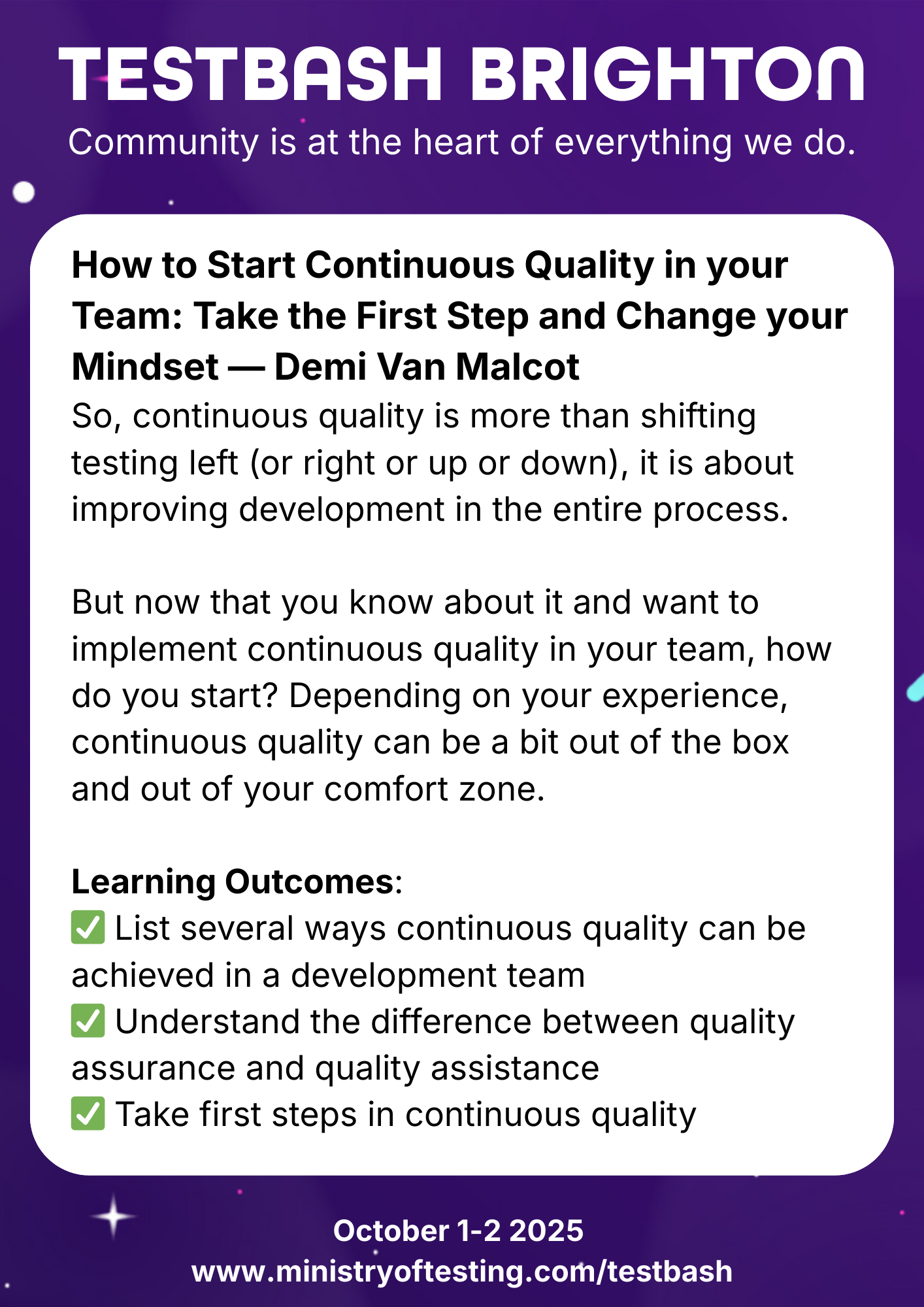 TESTBASH BRIGHTON
Community is at the heart of everything we do.

How to Start Continuous Quality in your Team: Take the First Step and Change your Mindset — Demi Van Malcot

So, continuous quality is more than shifting testing left (or right or up or down), it is about improving development in the entire process.

But now that you know about it and want to implement continuous quality in your team, how do you start? Depending on your experience, continuous quality can be a bit out of the box and out of your comfort zone.

Learning Outcomes:
✅ List several ways continuous quality can be achieved in a development team
✅ Understand the difference between quality assurance and quality assistance
✅ Take first steps in continuous quality

October 1-2 2025
www.ministryoftesting.com/testbash